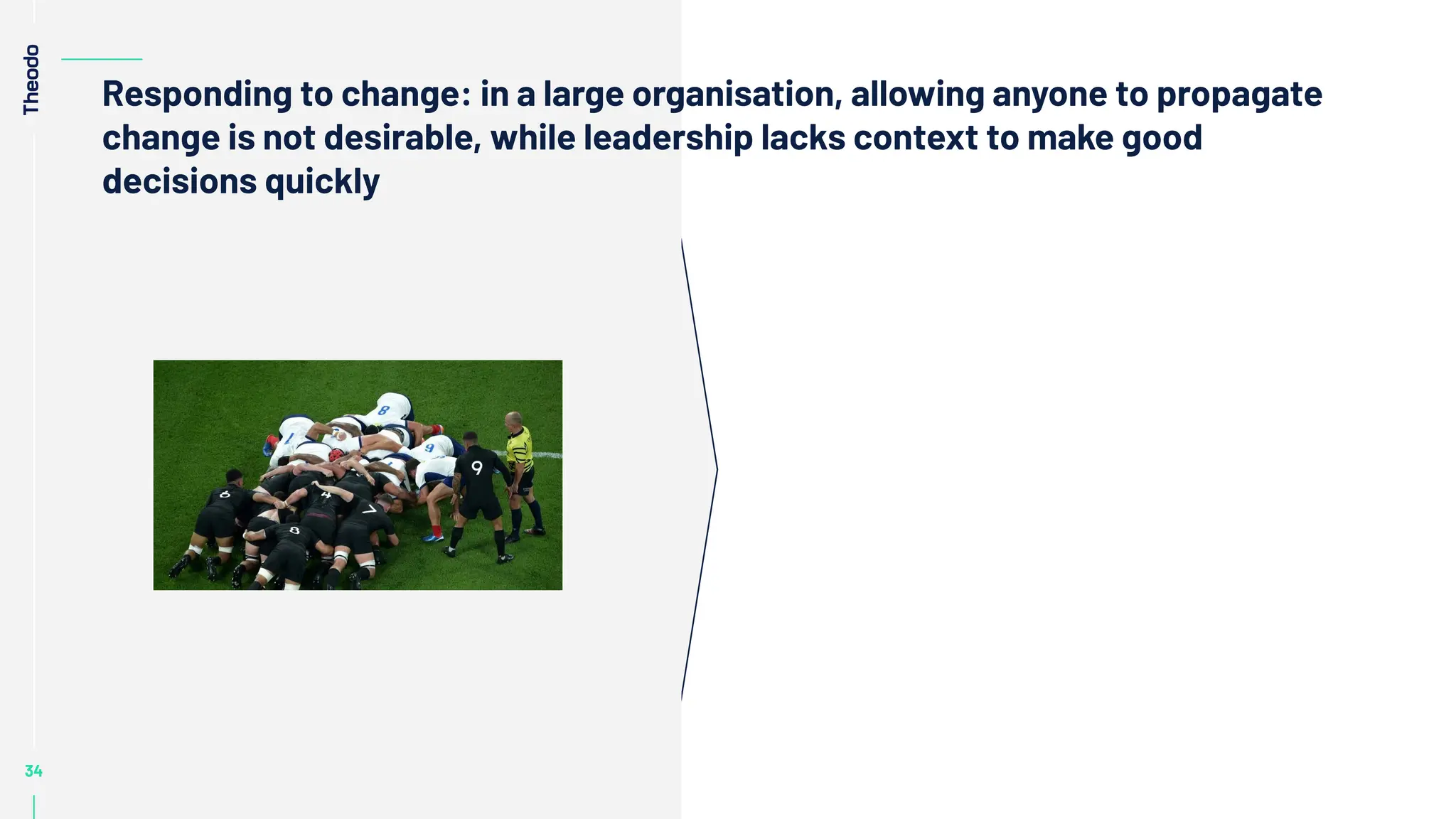 Theodo

Responding to change: in a large organisation, allowing anyone to propagate change is not desirable, while leadership lacks context to make good decisions quickly

34